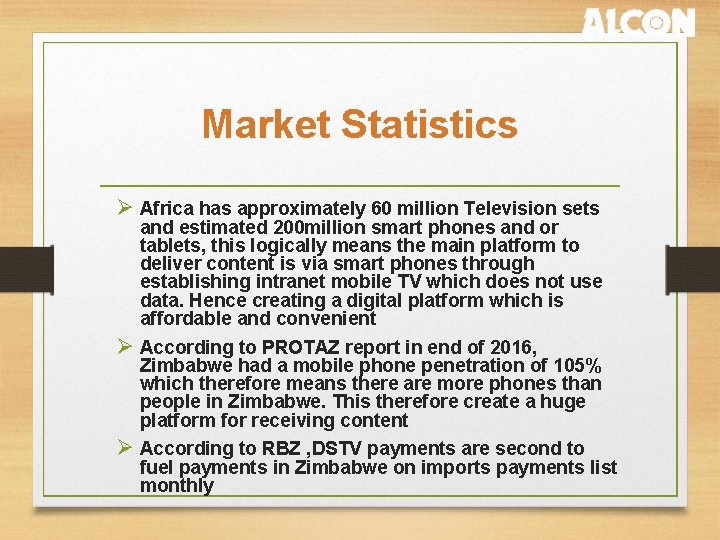 ALCON

Market Statistics

➢ Africa has approximately 60 million Television sets and estimated 200million smart phones and or tablets, this logically means the main platform to deliver content is via smart phones through establishing intranet mobile TV which does not use data. Hence creating a digital platform which is affordable and convenient

➢ According to PROTAZ report in end of 2016, Zimbabwe had a mobile phone penetration of 105% which therefore means there are more phones than people in Zimbabwe. This therefore create a huge platform for receiving content

➢ According to RBZ ,DSTV payments are second to fuel payments in Zimbabwe on imports payments list monthly